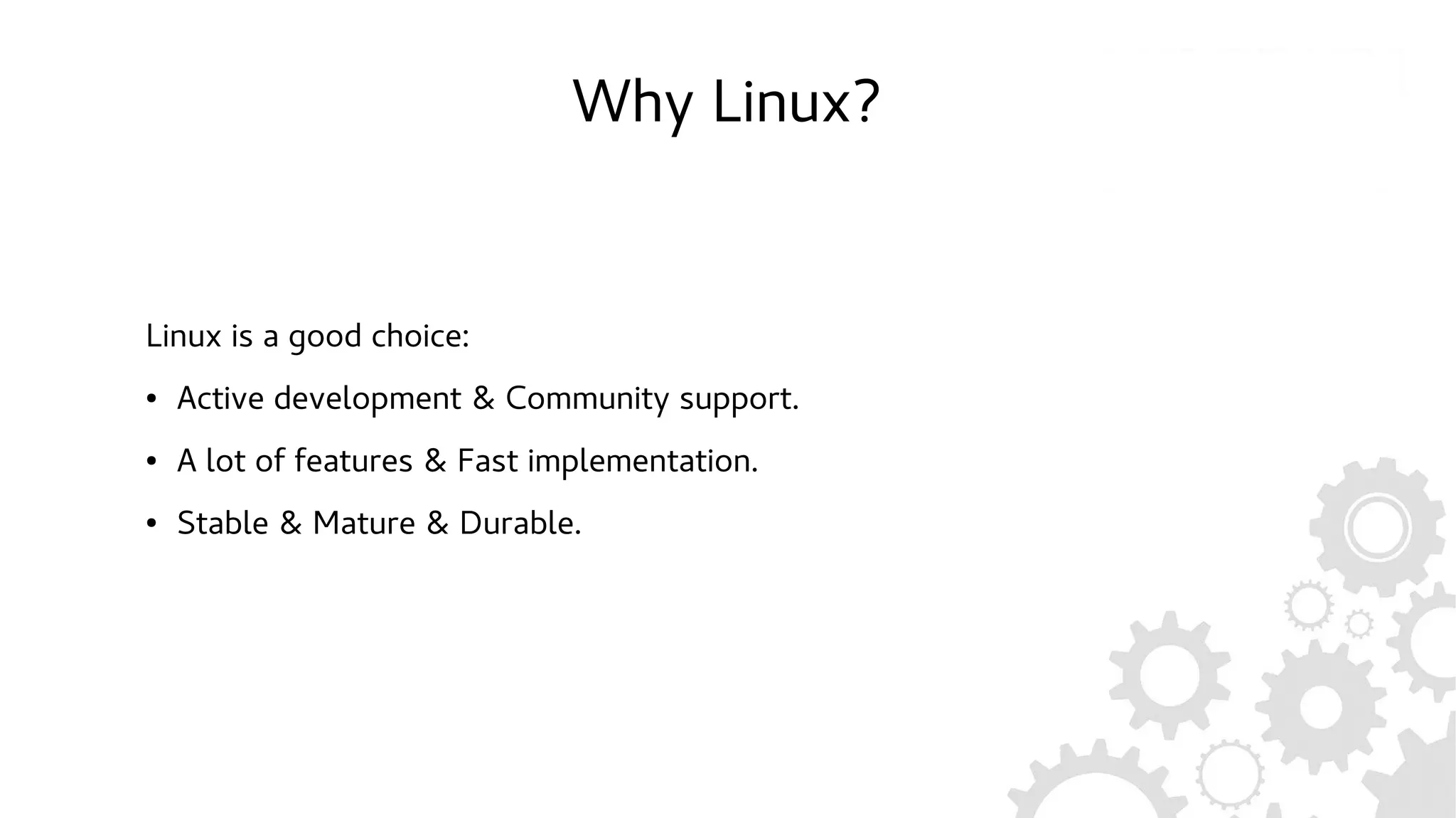 Why Linux?

Linux is a good choice:

• Active development & Community support.

• A lot of features & Fast implementation.

• Stable & Mature & Durable.